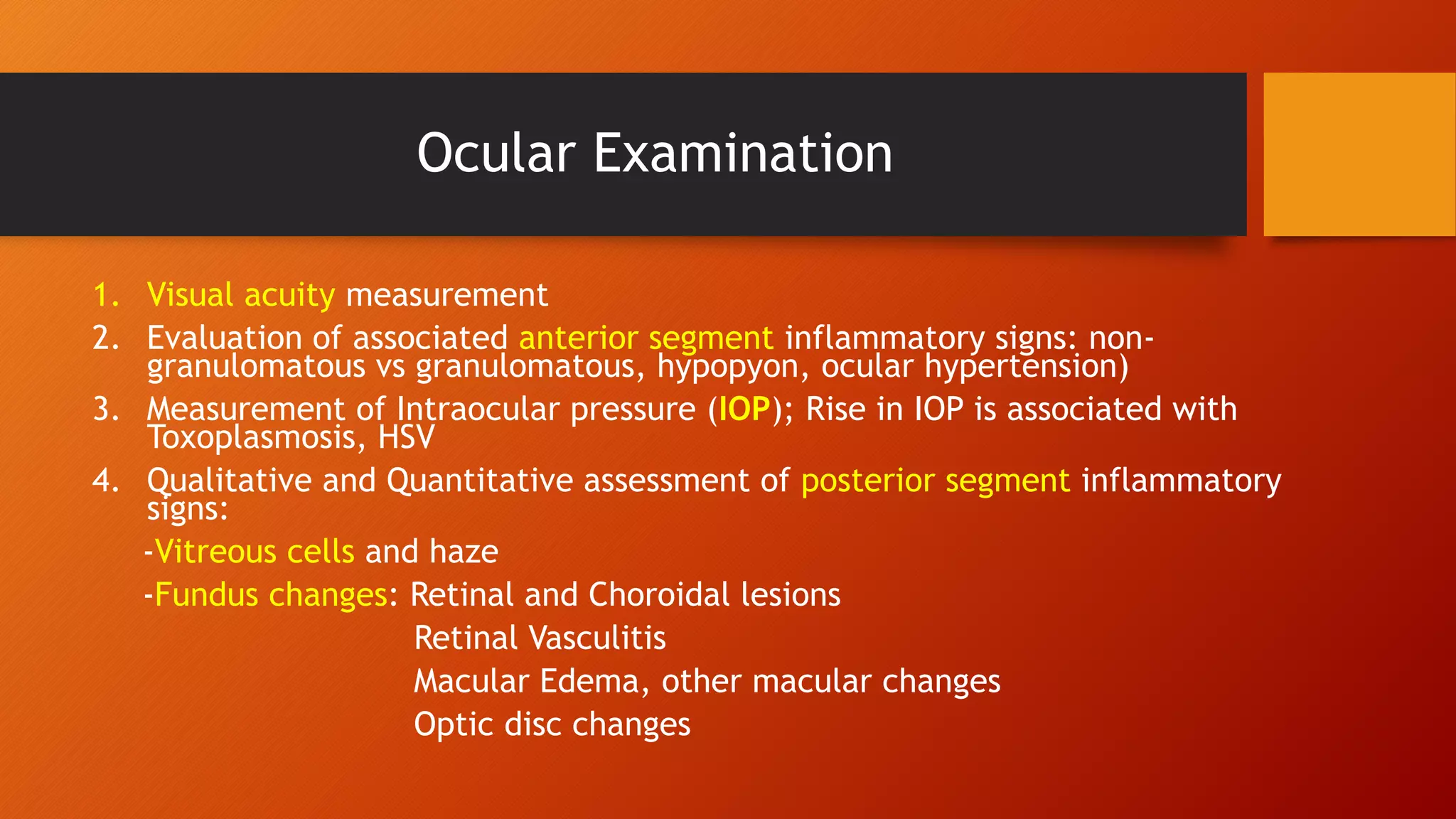 Ocular Examination

1. Visual acuity measurement
2. Evaluation of associated anterior segment inflammatory signs: non-granulomatous vs granulomatous, hypopyon, ocular hypertension)
3. Measurement of Intraocular pressure (IOP); Rise in IOP is associated with Toxoplasmosis, HSV
4. Qualitative and Quantitative assessment of posterior segment inflammatory signs:

-Vitreous cells and haze

-Fundus changes: Retinal and Choroidal lesions

Retinal Vasculitis

Macular Edema, other macular changes

Optic disc changes